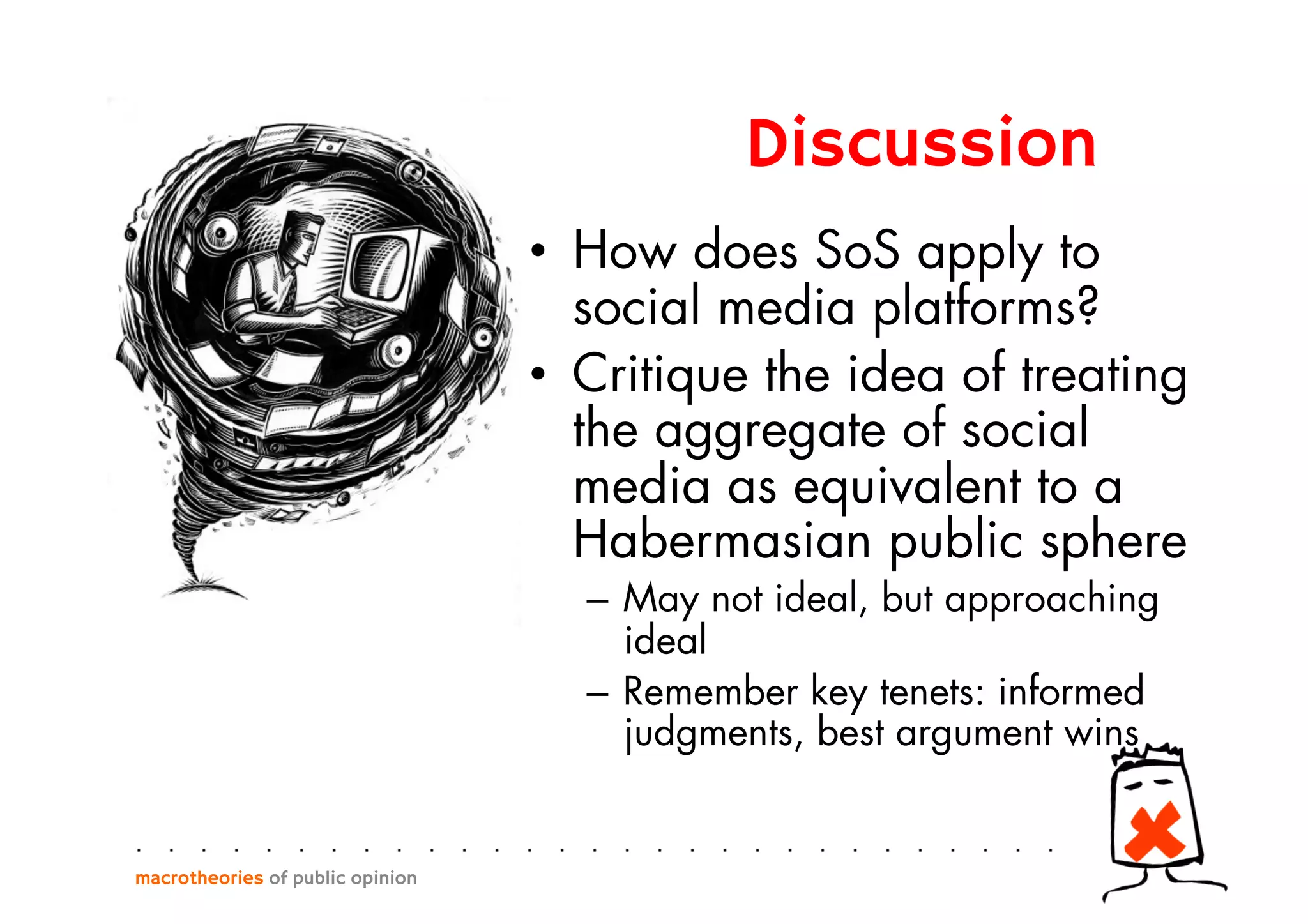 Discussion

• How does SoS apply to social media platforms?
• Critique the idea of treating the aggregate of social media as equivalent to a Habermasian public sphere
– May not ideal, but approaching ideal
– Remember key tenets: informed judgments, best argument wins

macrotheories of public opinion